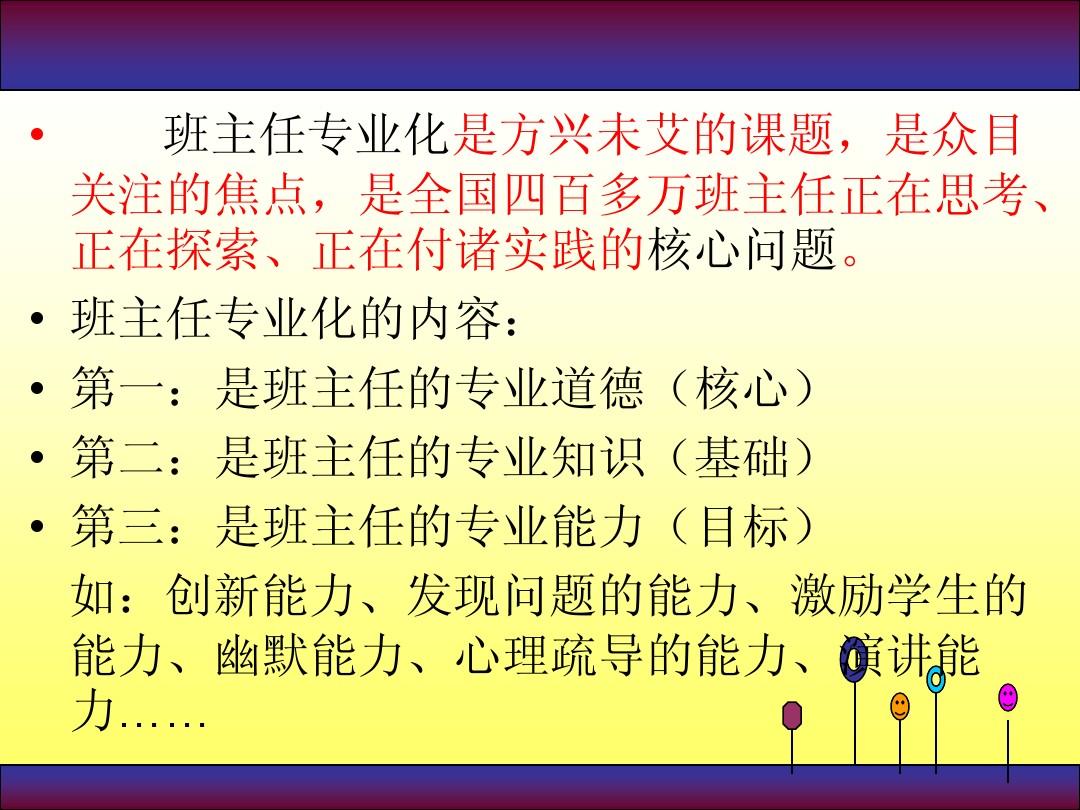 • 班主任专业化是方兴未艾的课题，是众目关注的焦点，是全国四百多万班主任正在思考、正在探索、正在付诸实践的核心问题。

• 班主任专业化的内容：

• 第一：是班主任的专业道德（核心）

• 第二：是班主任的专业知识（基础）

• 第三：是班主任的专业能力（目标）

如：创新能力、发现问题的能力、激励学生的能力、幽默能力、心理疏导的能力、演讲能力……